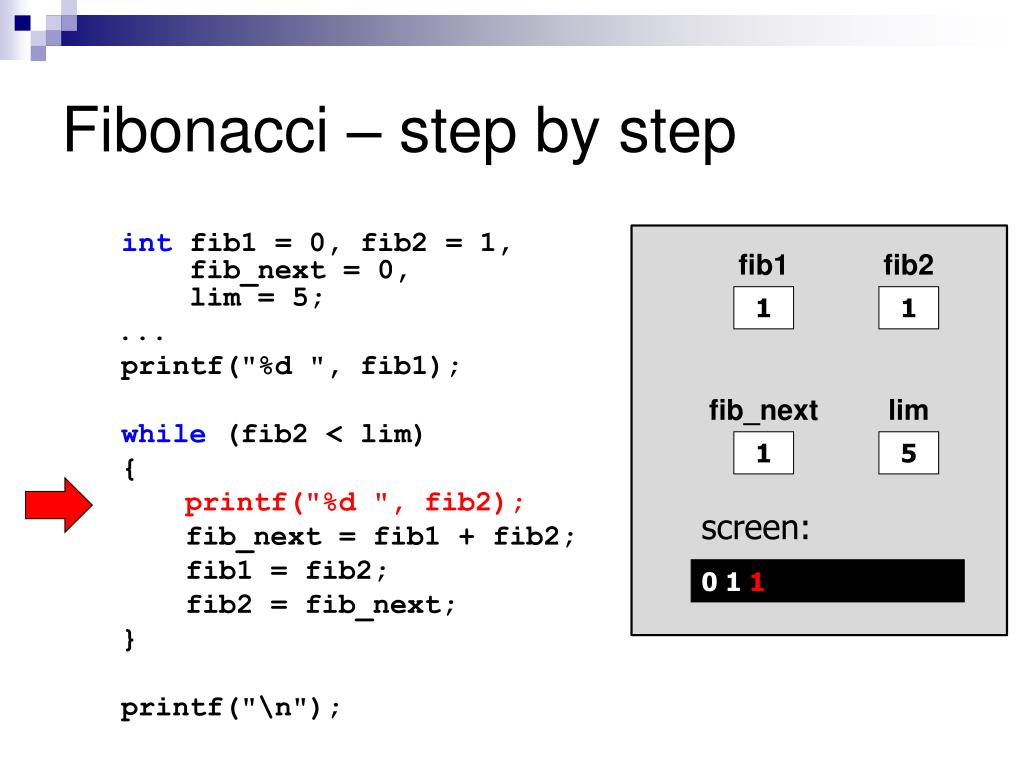 Fibonacci – step by step

int fib1 = 0, fib2 = 1,
    fib_next = 0,
    lim = 5;
...
printf("%d ", fib1);

while (fib2 < lim)
{
    printf("%d ", fib2);
    fib_next = fib1 + fib2;
    fib1 = fib2;
    fib2 = fib_next;
}

printf("\n");

fib1
1
fib2
1
fib_next
1
lim
5
screen:
0 1 1